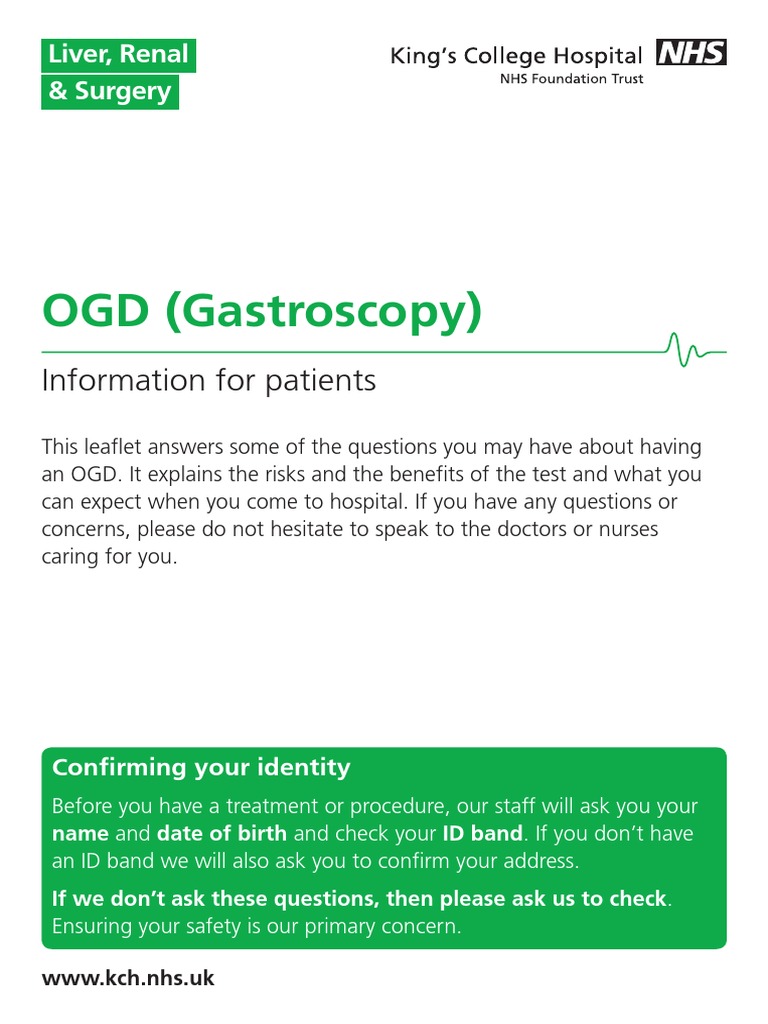 Liver, Renal
& Surgery

King's College Hospital NHS
NHS Foundation Trust

OGD (Gastroscopy)

Information for patients

This leaflet answers some of the questions you may have about having an OGD. It explains the risks and the benefits of the test and what you can expect when you come to hospital. If you have any questions or concerns, please do not hesitate to speak to the doctors or nurses caring for you.

Confirming your identity

Before you have a treatment or procedure, our staff will ask you your name and date of birth and check your ID band. If you don't have an ID band we will also ask you to confirm your address.

If we don't ask these questions, then please ask us to check. Ensuring your safety is our primary concern.

www.kch.nhs.uk